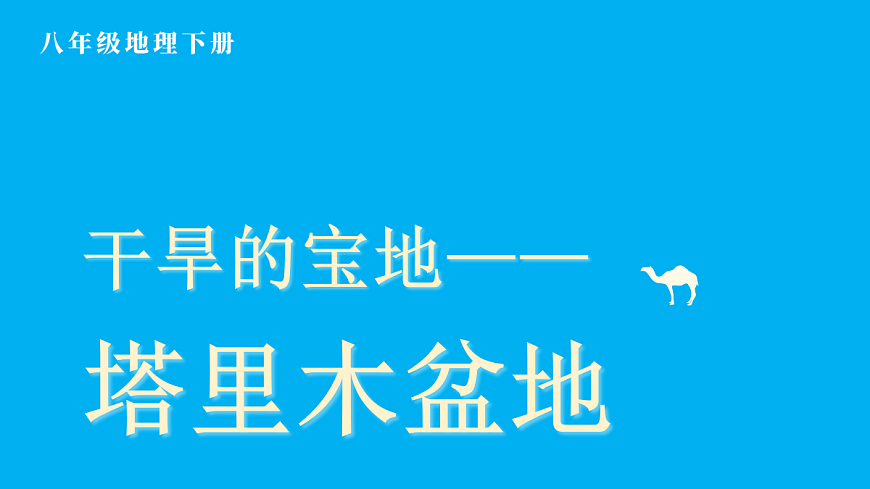 八年级地理下册

干旱的宝地——

塔里木盆地